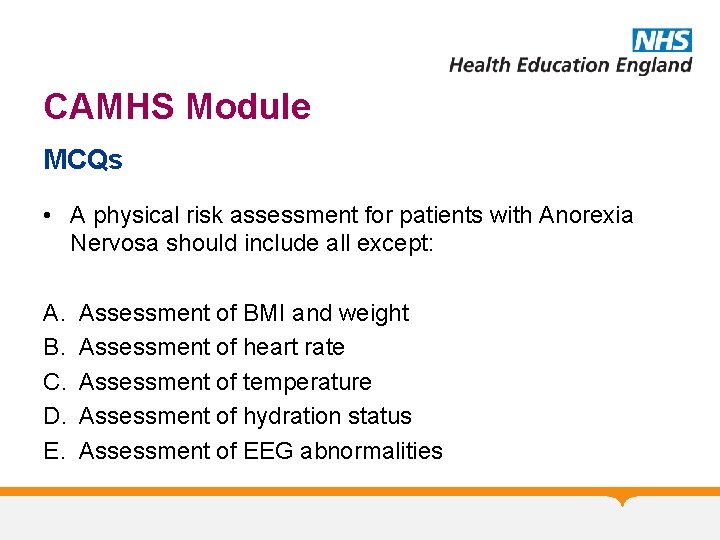 NHS
Health Education England

CAMHS Module

MCQs

• A physical risk assessment for patients with Anorexia Nervosa should include all except:

A. Assessment of BMI and weight
B. Assessment of heart rate
C. Assessment of temperature
D. Assessment of hydration status
E. Assessment of EEG abnormalities